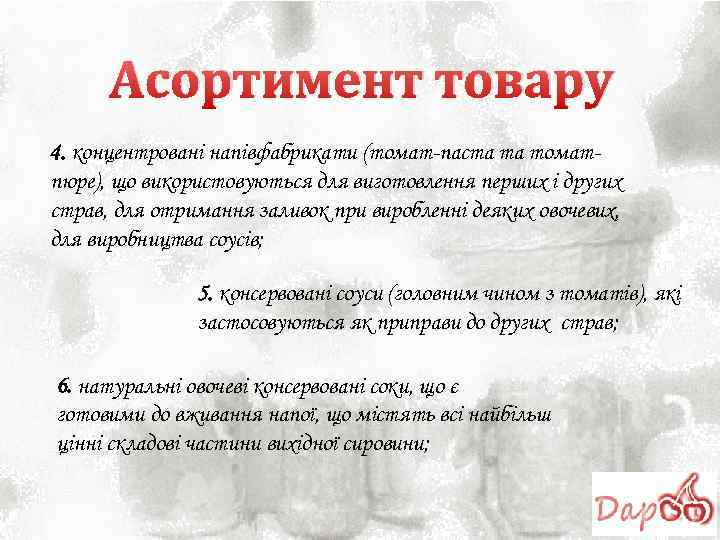 Асортимент товару

4. концентровані напівфабрикати (томат-паста та томат-пюре), що використовуються для виготовлення перших і других страв, для отримання заливок при виробленні деяких овочевих, для виробництва соусів;

5. консервовані соуси (головним чином з томатів), які застосовуються як приправи до других страв;

6. натуральні овочеві консервовані соки, що є готовими до вживання напої, що містять всі найбільш цінні складові частини вихідної сировини;

Дар